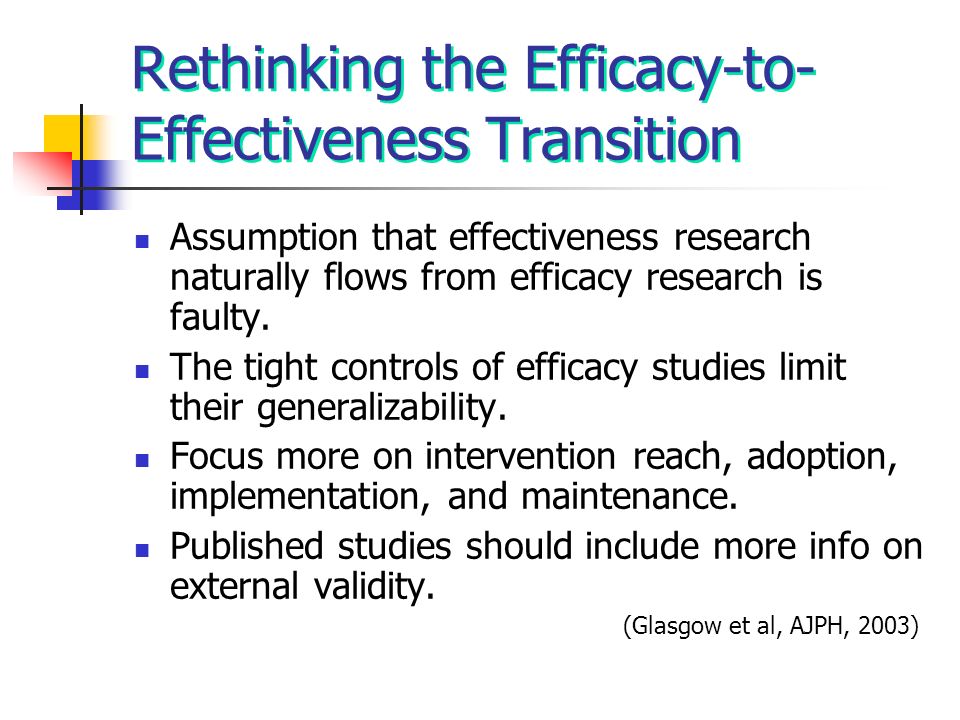 Rethinking the Efficacy-to-Effectiveness Transition

- Assumption that effectiveness research naturally flows from efficacy research is faulty.
- The tight controls of efficacy studies limit their generalizability.
- Focus more on intervention reach, adoption, implementation, and maintenance.
- Published studies should include more info on external validity.

(Glasgow et al, AJPH, 2003)